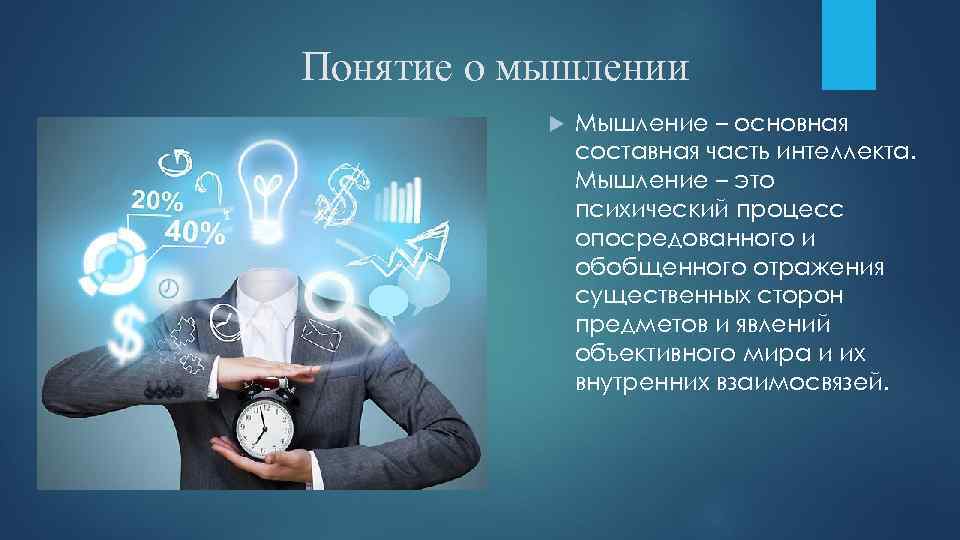 Понятие о мышлении

20%

40%

Мышление – основная составная часть интеллекта. Мышление – это психический процесс опосредованного и обобщенного отражения существенных сторон предметов и явлений объективного мира и их внутренних взаимосвязей.